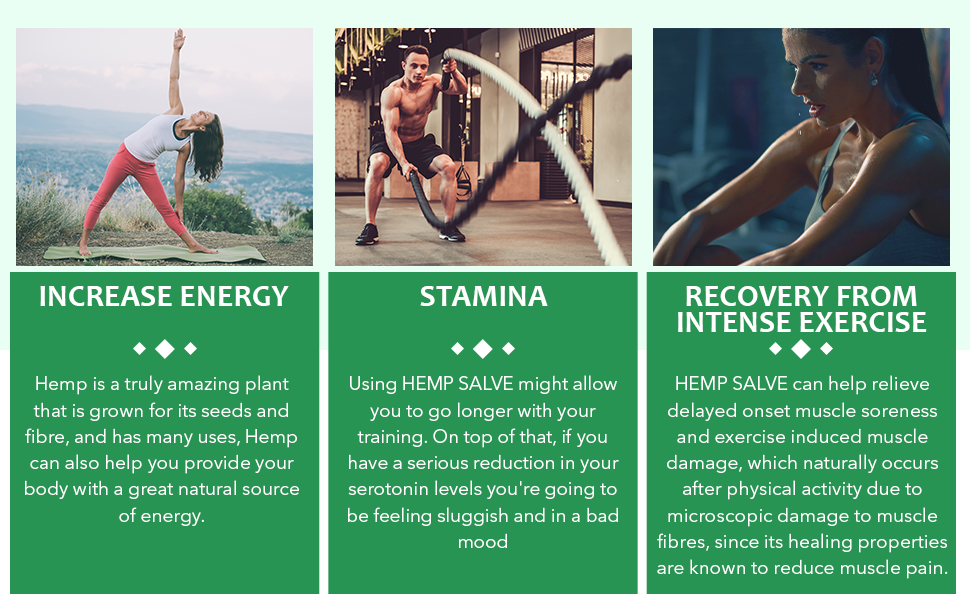 INCREASE ENERGY

Hemp is a truly amazing plant that is grown for its seeds and fibre, and has many uses, Hemp can also help you provide your body with a great natural source of energy.

STAMINA

Using HEMP SALVE might allow you to go longer with your training. On top of that, if you have a serious reduction in your serotonin levels you're going to be feeling sluggish and in a bad mood

RECOVERY FROM INTENSE EXERCISE

HEMP SALVE can help relieve delayed onset muscle soreness and exercise induced muscle damage, which naturally occurs after physical activity due to microscopic damage to muscle fibres, since its healing properties are known to reduce muscle pain.